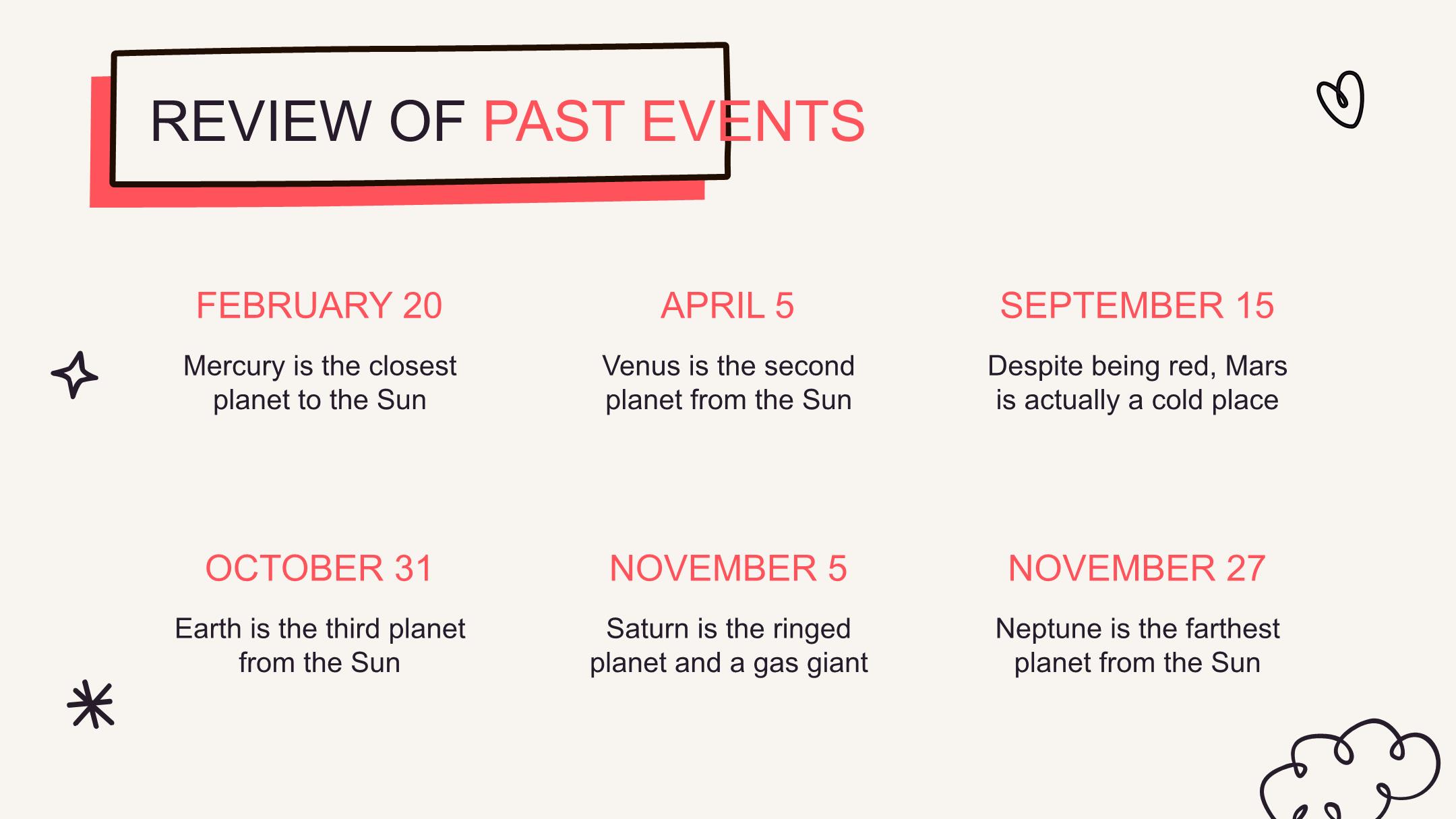 REVIEW OF PAST EVENTS

FEBRUARY 20

Mercury is the closest planet to the Sun

APRIL 5

Venus is the second planet from the Sun

SEPTEMBER 15

Despite being red, Mars is actually a cold place

OCTOBER 31

Earth is the third planet from the Sun

NOVEMBER 5

Saturn is the ringed planet and a gas giant

NOVEMBER 27

Neptune is the farthest planet from the Sun